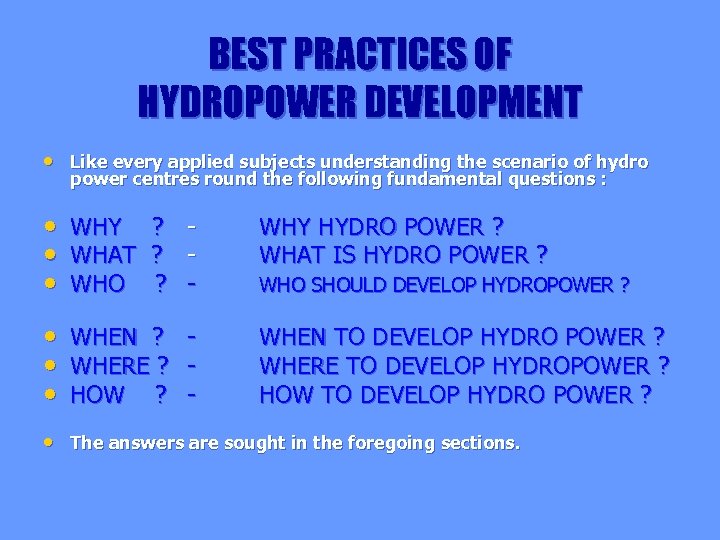 BEST PRACTICES OF
HYDROPOWER DEVELOPMENT

• Like every applied subjects understanding the scenario of hydro power centres round the following fundamental questions :

• WHY ? - WHY HYDRO POWER ?
• WHAT ? - WHAT IS HYDRO POWER ?
• WHO ? - WHO SHOULD DEVELOP HYDROPOWER ?

• WHEN ? - WHEN TO DEVELOP HYDRO POWER ?
• WHERE ? - WHERE TO DEVELOP HYDROPOWER ?
• HOW ? - HOW TO DEVELOP HYDRO POWER ?

• The answers are sought in the foregoing sections.